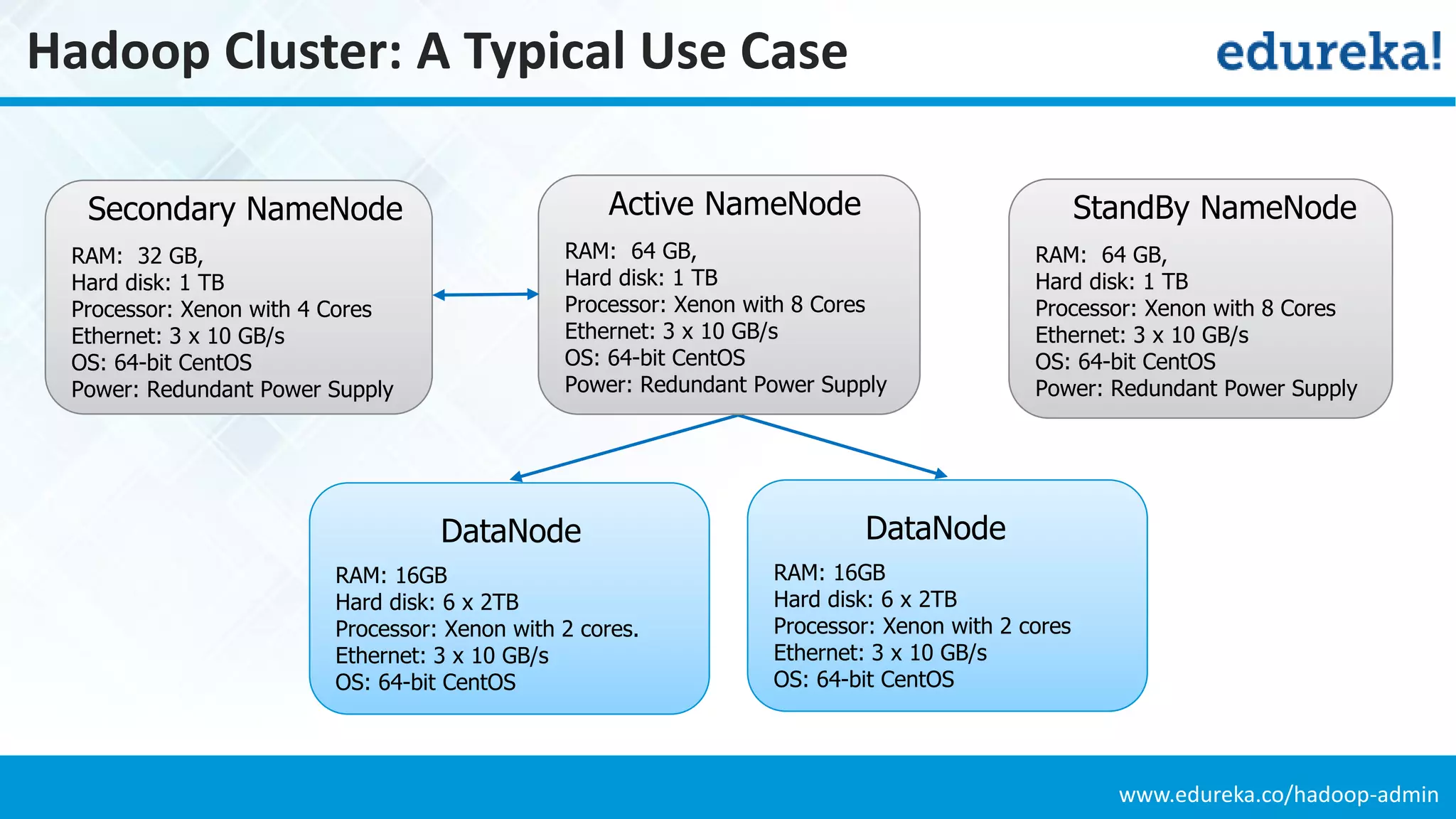 Hadoop Cluster: A Typical Use Case

edureka!

Secondary NameNode
RAM: 32 GB,
Hard disk: 1 TB
Processor: Xenon with 4 Cores
Ethernet: 3 x 10 GB/s
OS: 64-bit CentOS
Power: Redundant Power Supply

Active NameNode
RAM: 64 GB,
Hard disk: 1 TB
Processor: Xenon with 8 Cores
Ethernet: 3 x 10 GB/s
OS: 64-bit CentOS
Power: Redundant Power Supply

StandBy NameNode
RAM: 64 GB,
Hard disk: 1 TB
Processor: Xenon with 8 Cores
Ethernet: 3 x 10 GB/s
OS: 64-bit CentOS
Power: Redundant Power Supply

DataNode
RAM: 16GB
Hard disk: 6 x 2TB
Processor: Xenon with 2 cores.
Ethernet: 3 x 10 GB/s
OS: 64-bit CentOS

DataNode
RAM: 16GB
Hard disk: 6 x 2TB
Processor: Xenon with 2 cores
Ethernet: 3 x 10 GB/s
OS: 64-bit CentOS

www.edureka.co/hadoop-admin